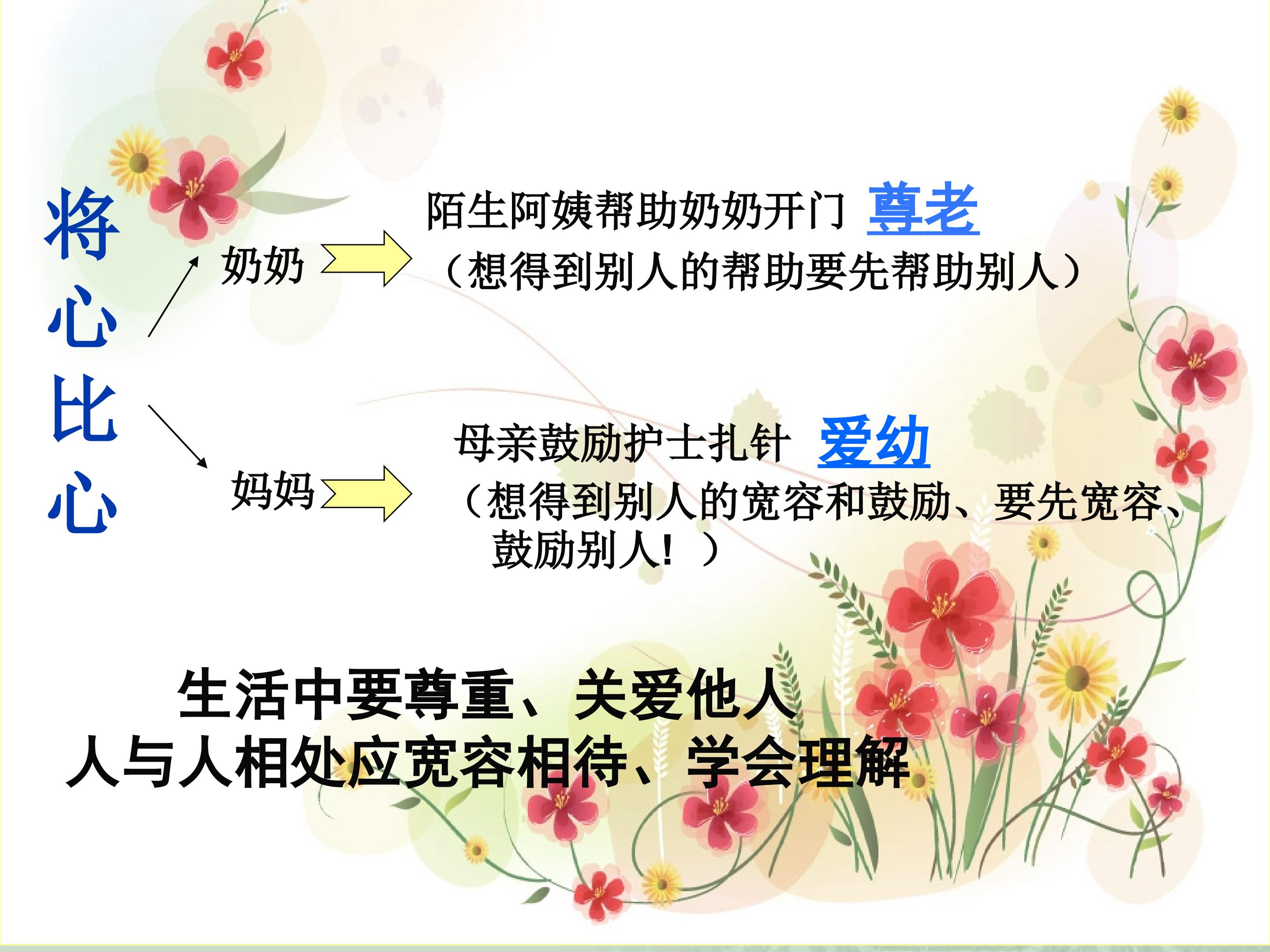 将心比心

奶奶

陌生阿姨帮助奶奶开门 尊老
（想得到别人的帮助要先帮助别人）

妈妈

母亲鼓励护士扎针 爱幼
（想得到别人的宽容和鼓励、要先宽容、鼓励别人！）

生活中要尊重、关爱他人
人与人相处应宽容相待、学会理解